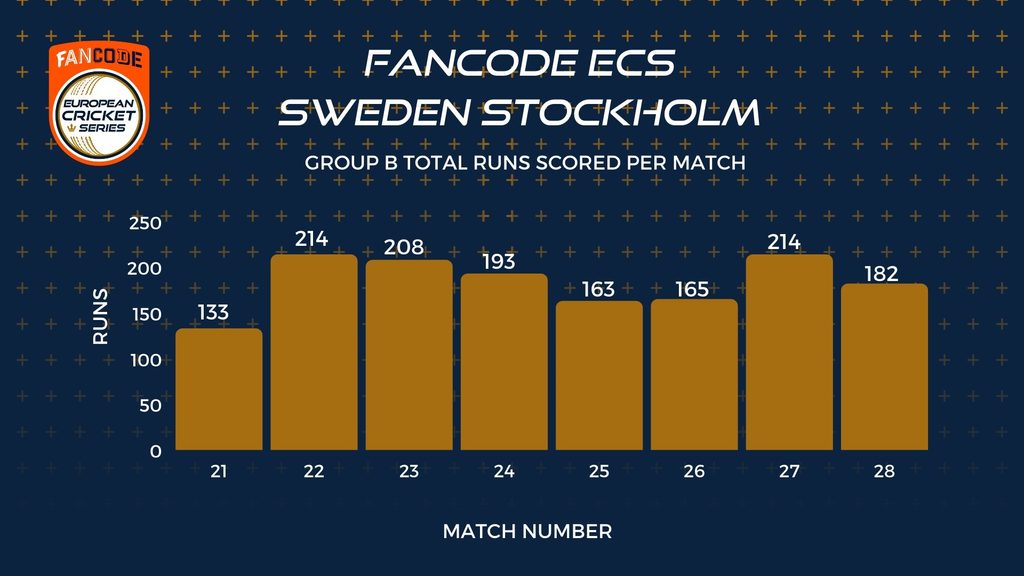 FANCODE
EUROPEAN CRICKET SERIES

FANCODE ECS
SWEDEN STOCKHOLM

GROUP B TOTAL RUNS SCORED PER MATCH

RUNS
250
200
150
100
50
0

133
214
208
193
163
165
214
182

21
22
23
24
25
26
27
28

MATCH NUMBER